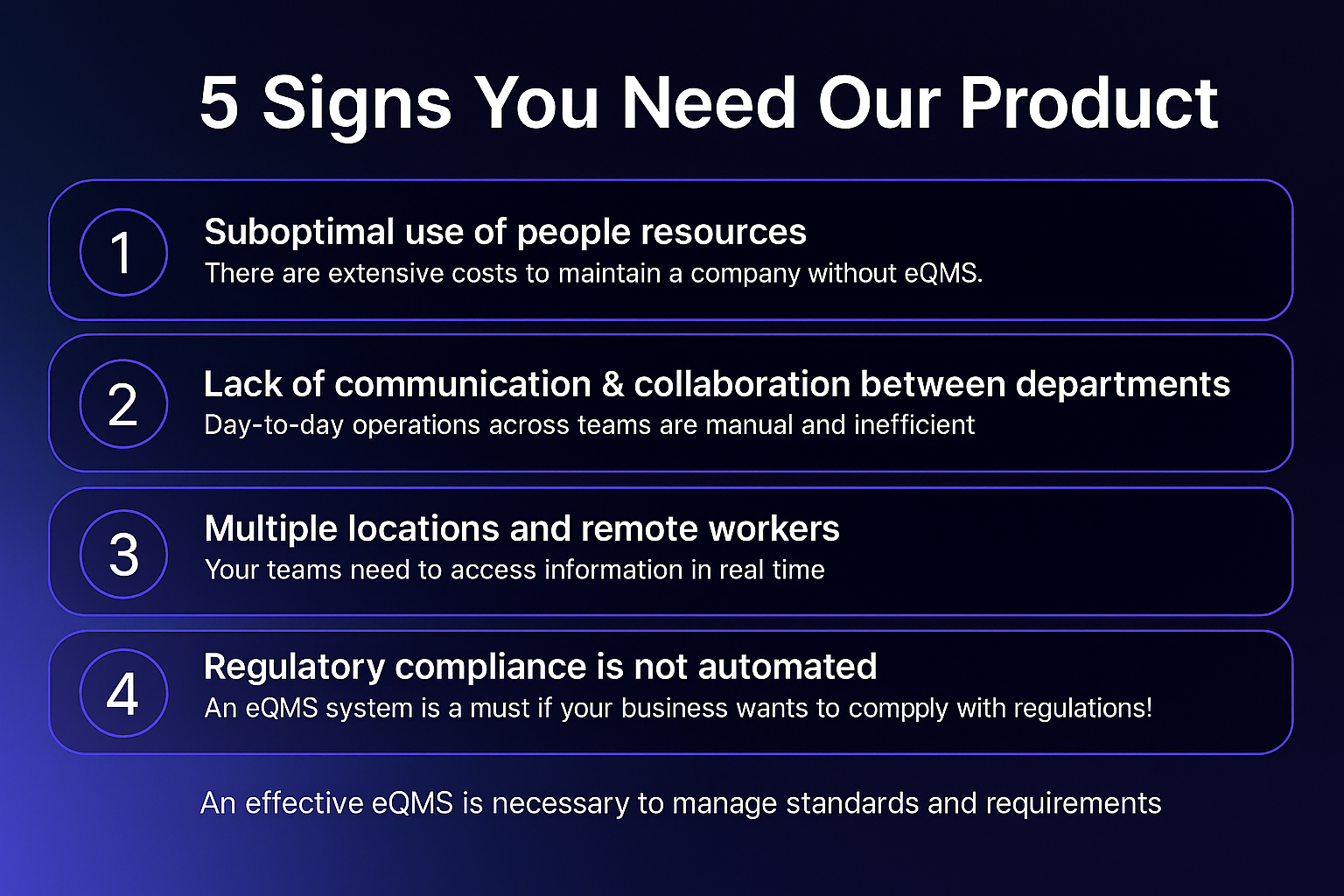 5 Signs You Need Our Product

1
Suboptimal use of people resources
There are extensive costs to maintain a company without eQMS.

2
Lack of communication & collaboration between departments
Day-to-day operations across teams are manual and inefficient

3
Multiple locations and remote workers
Your teams need to access information in real time

4
Regulatory compliance is not automated
An eQMS system is a must if your business wants to compply with regulations!

An effective eQMS is necessary to manage standards and requirements